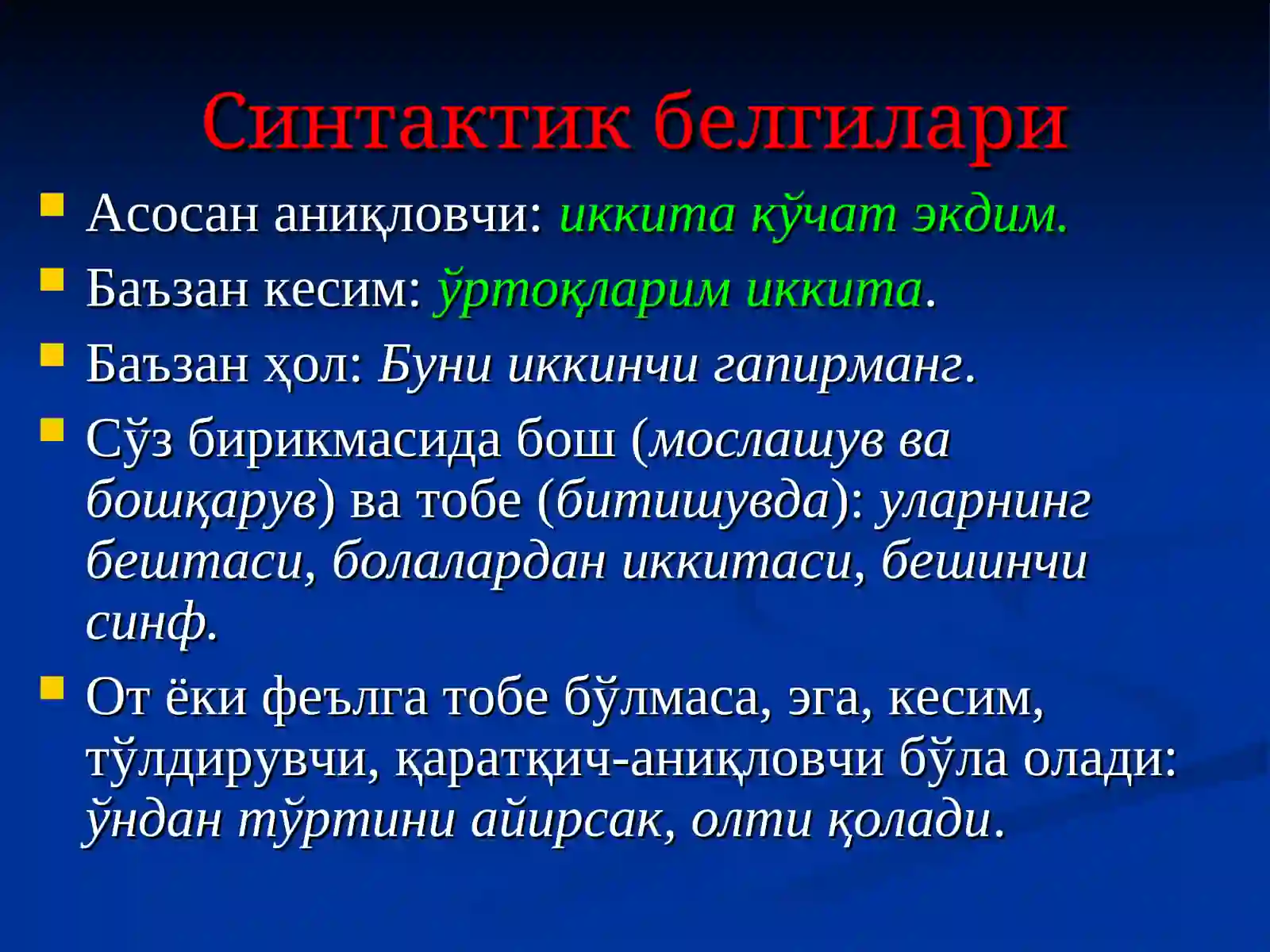 Синтактик белгилари

Асосан аниқловчи: иккита кўчат экдим.

Баъзан кесим: ўртоқларим иккита.

Баъзан ҳол: Буни иккинчи гапирманг.

Сўз бирикмасида бош (мослашув ва бошқарув) ва тобе (битишувда): уларнинг бештаси, болалардан иккитаси, бешинчи синф.

От ёки феълга тобе бўлмаса, эга, кесим, тўлдирувчи, қаратқич-аниқловчи бўла олади: ўндан тўртини айирсак, олти қолади.